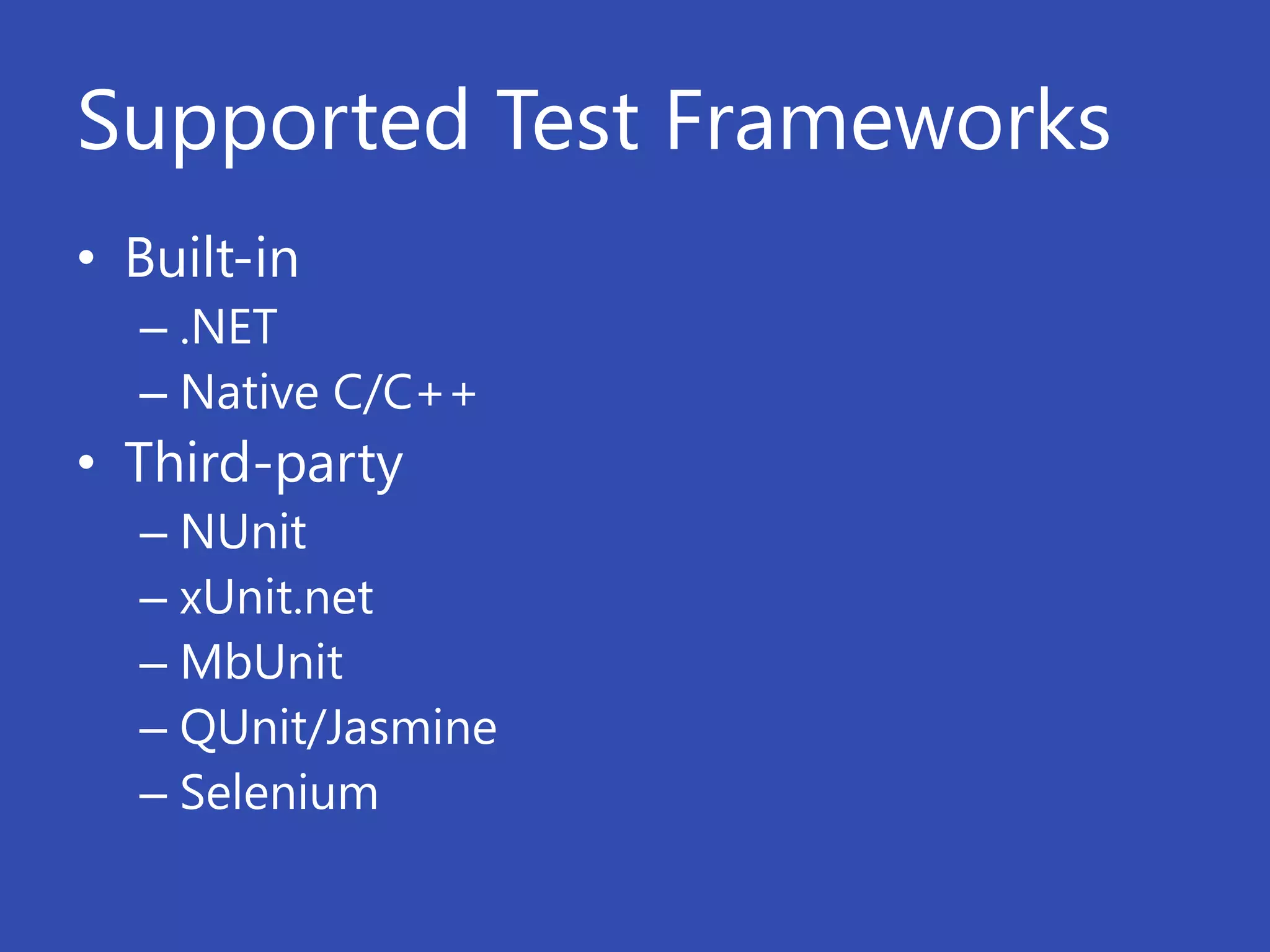 Supported Test Frameworks

• Built-in
  – .NET
  – Native C/C++
• Third-party
  – NUnit
  – xUnit.net
  – MbUnit
  – QUnit/Jasmine
  – Selenium